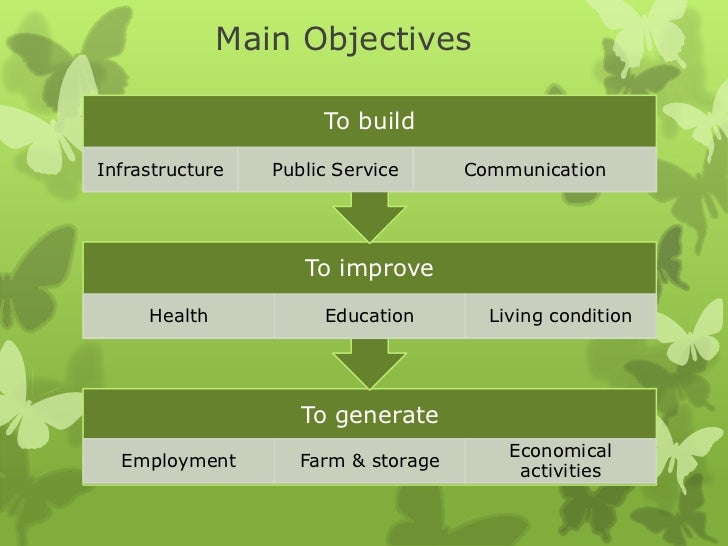 Main Objectives

To build

Infrastructure

Public Service

Communication

To improve

Health

Education

Living condition

To generate

Employment

Farm & storage

Economical activities